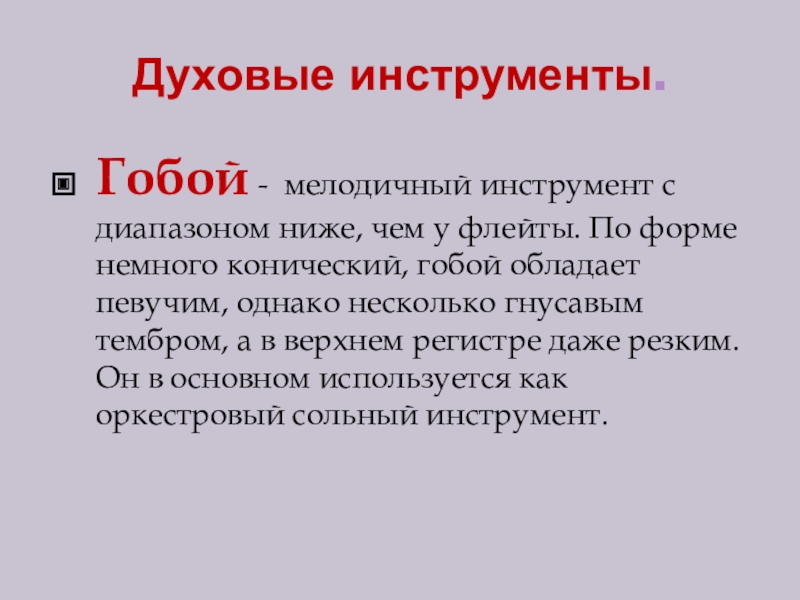 Духовые инструменты.

Гобой - мелодичный инструмент с диапазоном ниже, чем у флейты. По форме немного конический, гобой обладает певучим, однако несколько гнусавым тембром, а в верхнем регистре даже резким. Он в основном используется как оркестровый сольный инструмент.